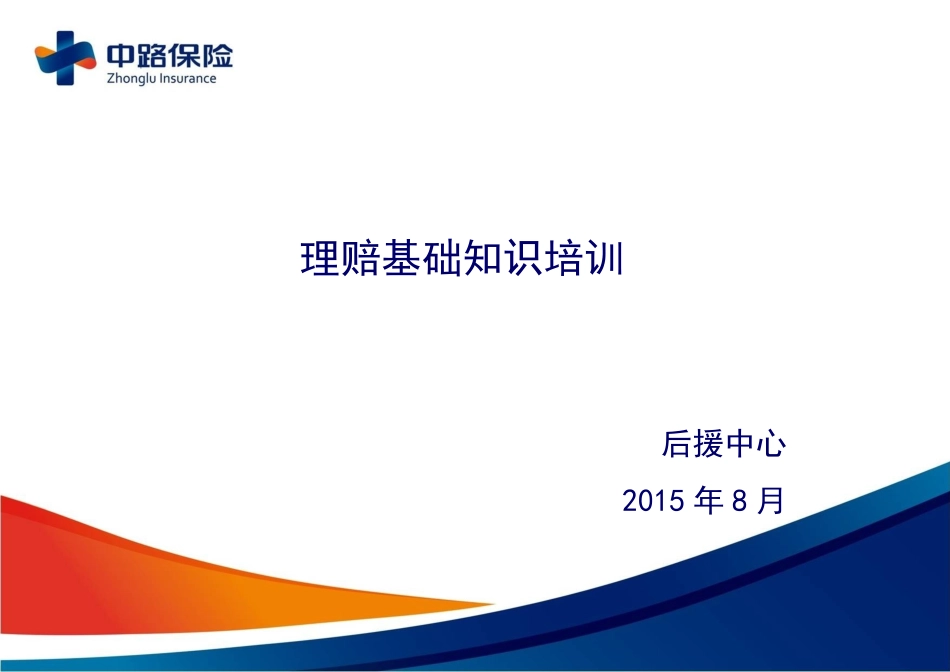 中路保险
Zhonglu Insurance

理赔基础知识培训

后援中心
2015 年 8 月